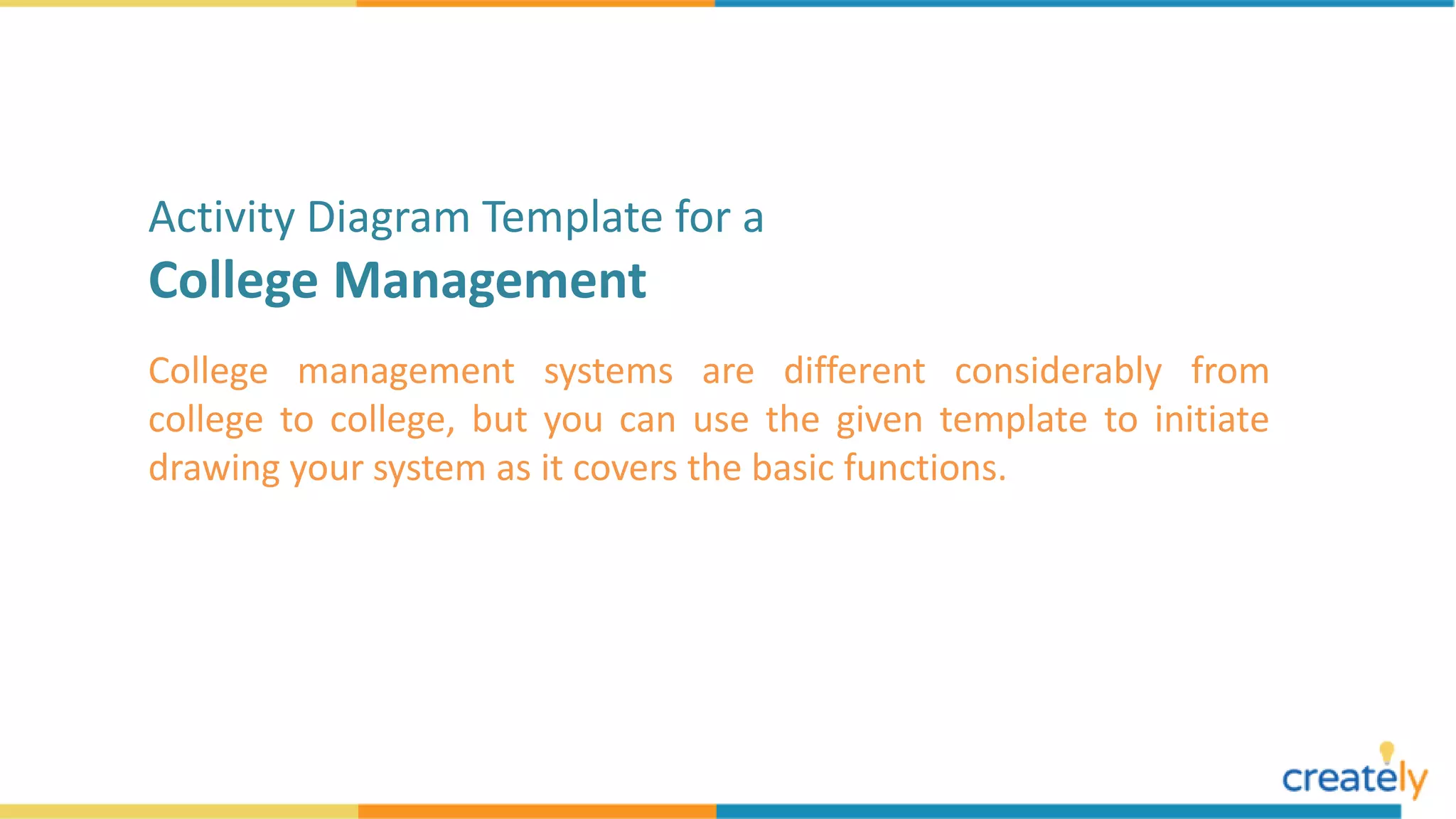 Activity Diagram Template for a
College Management

College management systems are different considerably from college to college, but you can use the given template to initiate drawing your system as it covers the basic functions.

creately